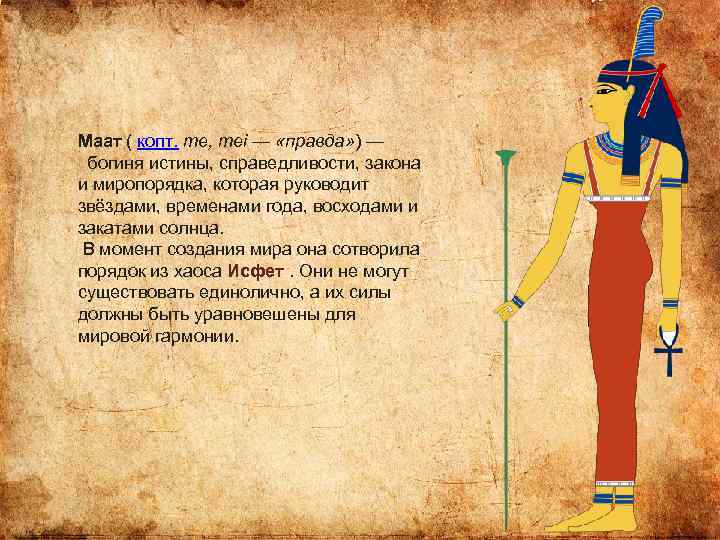 Маат ( копт. me, mei — «правда») — богиня истины, справедливости, закона и миропорядка, которая руководит звёздами, временами года, восходами и закатами солнца.
В момент создания мира она сотворила порядок из хаоса Исфет . Они не могут существовать единолично, а их силы должны быть уравновешены для мировой гармонии.